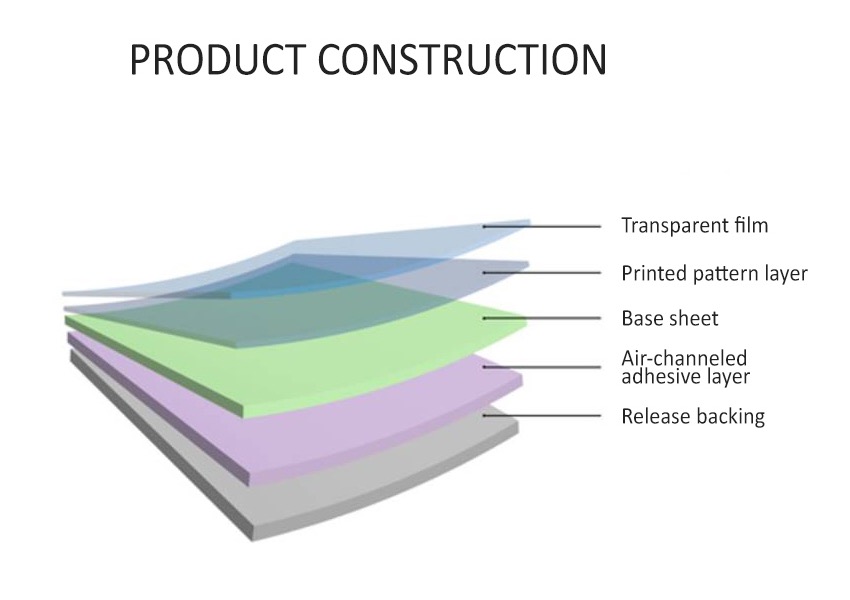 PRODUCT CONSTRUCTION

Transparent film

Printed pattern layer

Base sheet

Air-channeled adhesive layer

Release backing